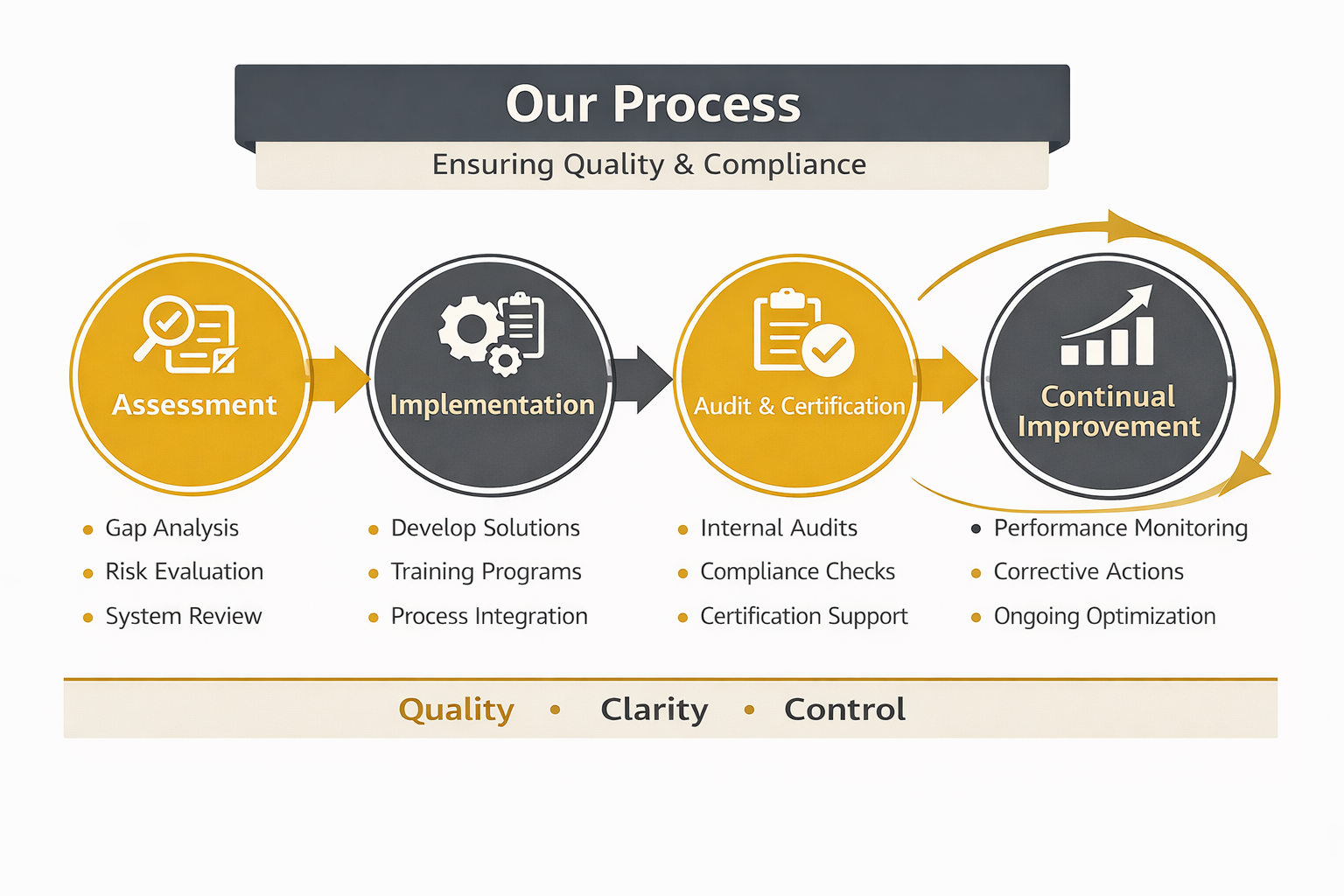 Our Process

Ensuring Quality & Compliance

Assessment

Implementation

Audit & Certification

Continual Improvement

- Gap Analysis
- Risk Evaluation
- System Review

- Develop Solutions
- Training Programs
- Process Integration

- Internal Audits
- Compliance Checks
- Certification Support

- Performance Monitoring
- Corrective Actions
- Ongoing Optimization

Quality • Clarity • Control